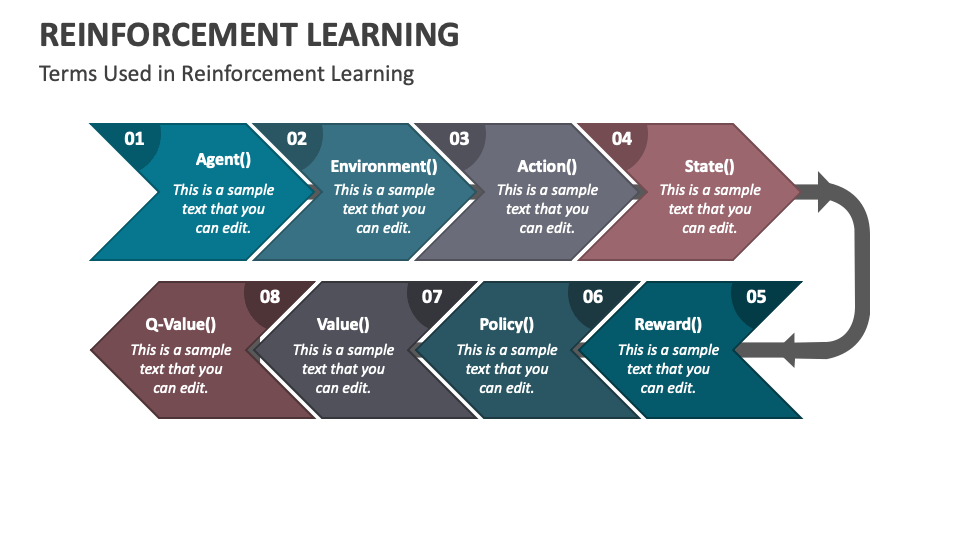 REINFORCEMENT LEARNING

Terms Used in Reinforcement Learning

01
Agent()
This is a sample text that you can edit.

02
Environment()
This is a sample text that you can edit.

03
Action()
This is a sample text that you can edit.

04
State()
This is a sample text that you can edit.

05
Reward()
This is a sample text that you can edit.

06
Policy()
This is a sample text that you can edit.

07
Value()
This is a sample text that you can edit.

08
Q-Value()
This is a sample text that you can edit.